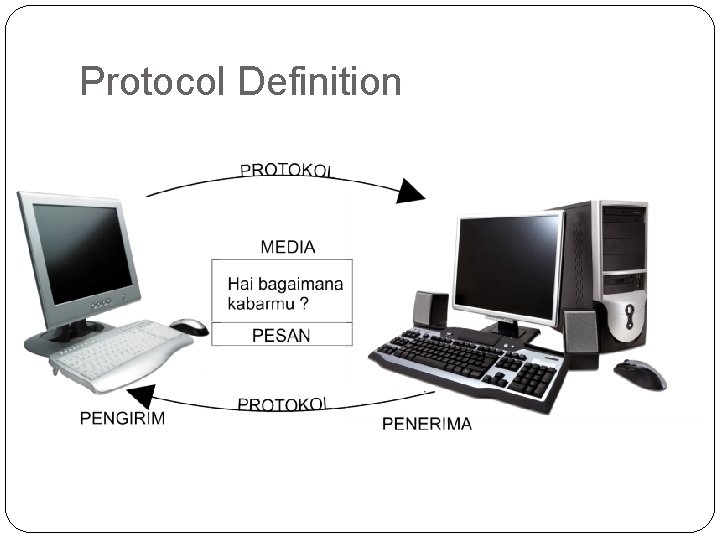 Protocol Definition

PROTOKOL

MEDIA

Hai bagaimana kabarmu ?

PESAN

PROTOKOL

PENGIRIM

PENERIMA